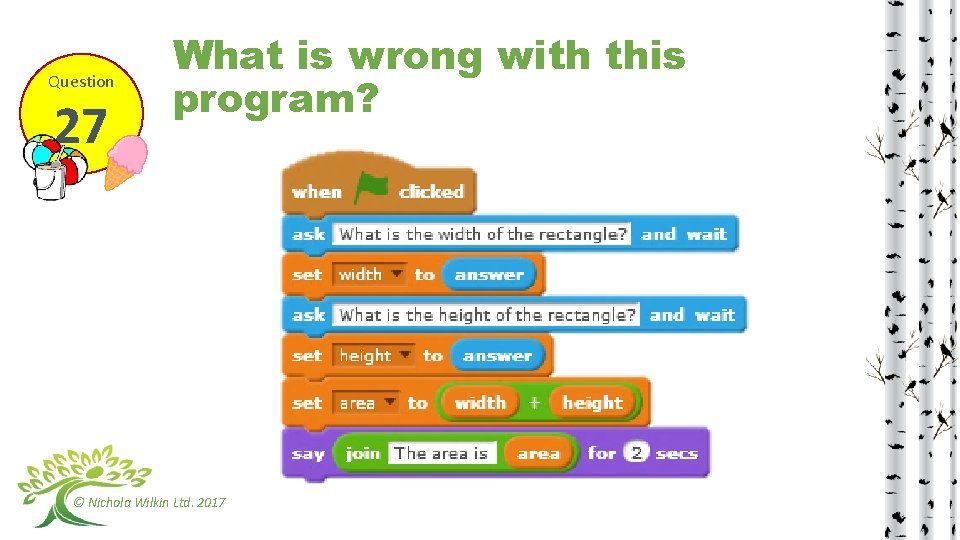 Question
27

What is wrong with this program?

when clicked
ask What is the width of the rectangle? and wait
set width to answer
ask What is the height of the rectangle? and wait
set height to answer
set area to width + height
say join The area is area for 2 secs

© Nichola Wilkin Ltd. 2017